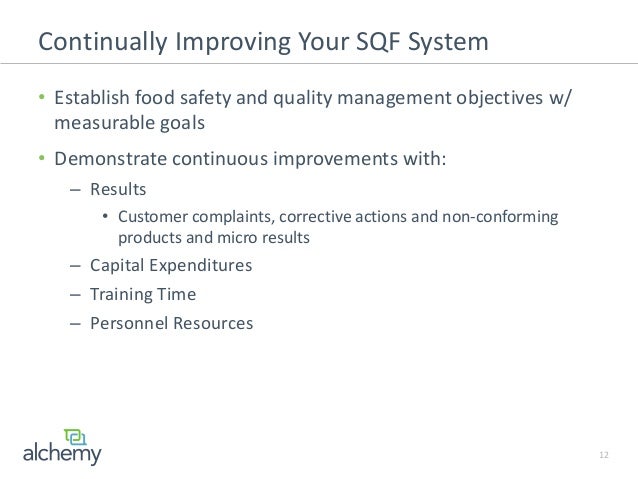 Continually Improving Your SQF System

• Establish food safety and quality management objectives w/ measurable goals

• Demonstrate continuous improvements with:

– Results

• Customer complaints, corrective actions and non-conforming products and micro results

– Capital Expenditures

– Training Time

– Personnel Resources

alchemy

12